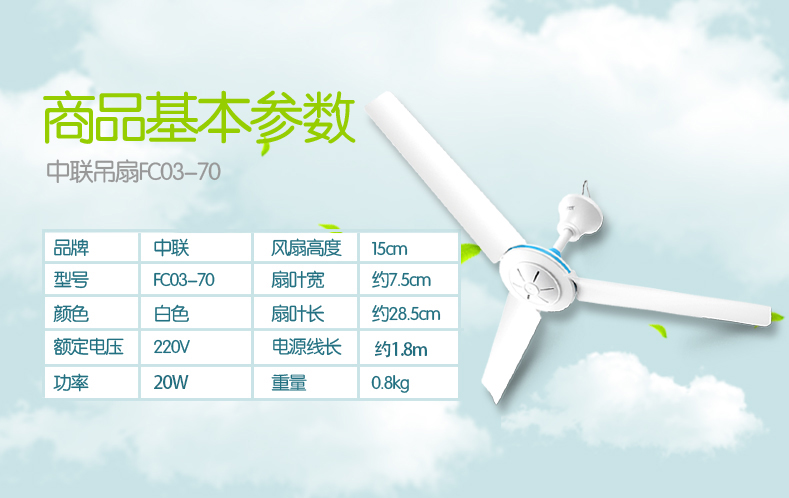 商品基本参数

中联吊扇FC03-70

| 品牌 | 中联 | 风扇高度 | 15cm |
|---|---|---|---|
| 型号 | FC03-70 | 扇叶宽 | 约7.5cm |
| 颜色 | 白色 | 扇叶长 | 约28.5cm |
| 额定电压 | 220V | 电源线长 | 约1.8m |
| 功率 | 20W | 重量 | 0.8kg |